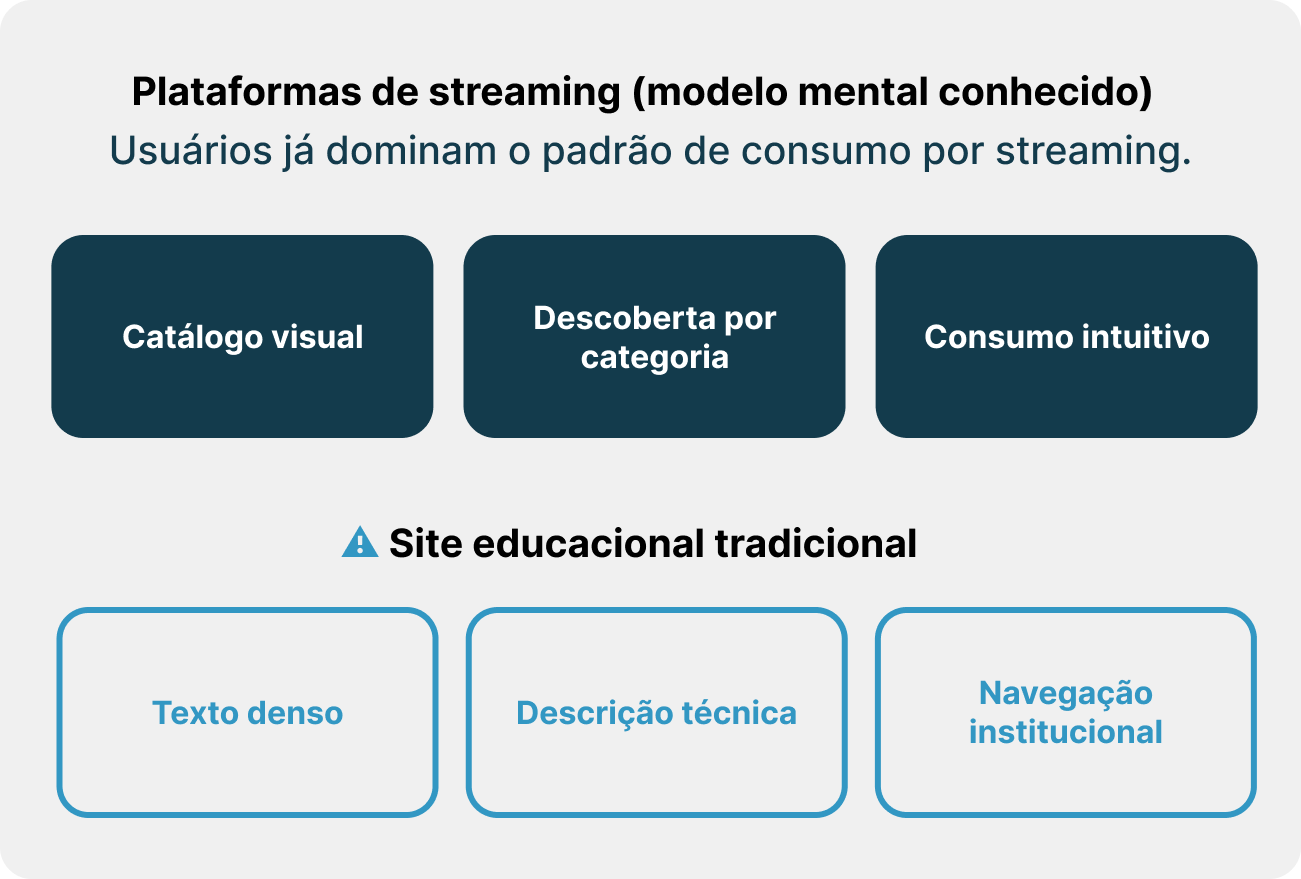 Plataformas de streaming (modelo mental conhecido)
Usuários já dominam o padrão de consumo por streaming.

Catálogo visual

Descoberta por categoria

Consumo intuitivo

Site educacional tradicional

Texto denso

Descrição técnica

Navegação institucional